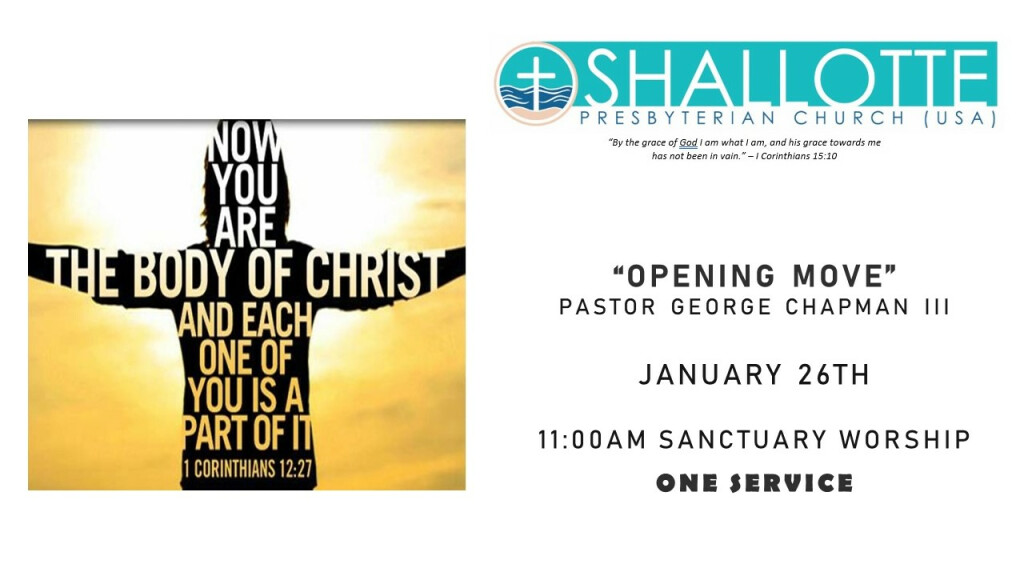 NOW YOU ARE THE BODY OF CHRIST AND EACH ONE OF YOU IS A PART OF IT
1 CORINTHIANS 12:27

SHALLOTTE
PRESBYTERIAN CHURCH (USA)

"By the grace of God I am what I am, and his grace towards me has not been in vain." – I Corinthians 15:10

"OPENING MOVE"
PASTOR GEORGE CHAPMAN III

JANUARY 26TH

11:00AM SANCTUARY WORSHIP
ONE SERVICE